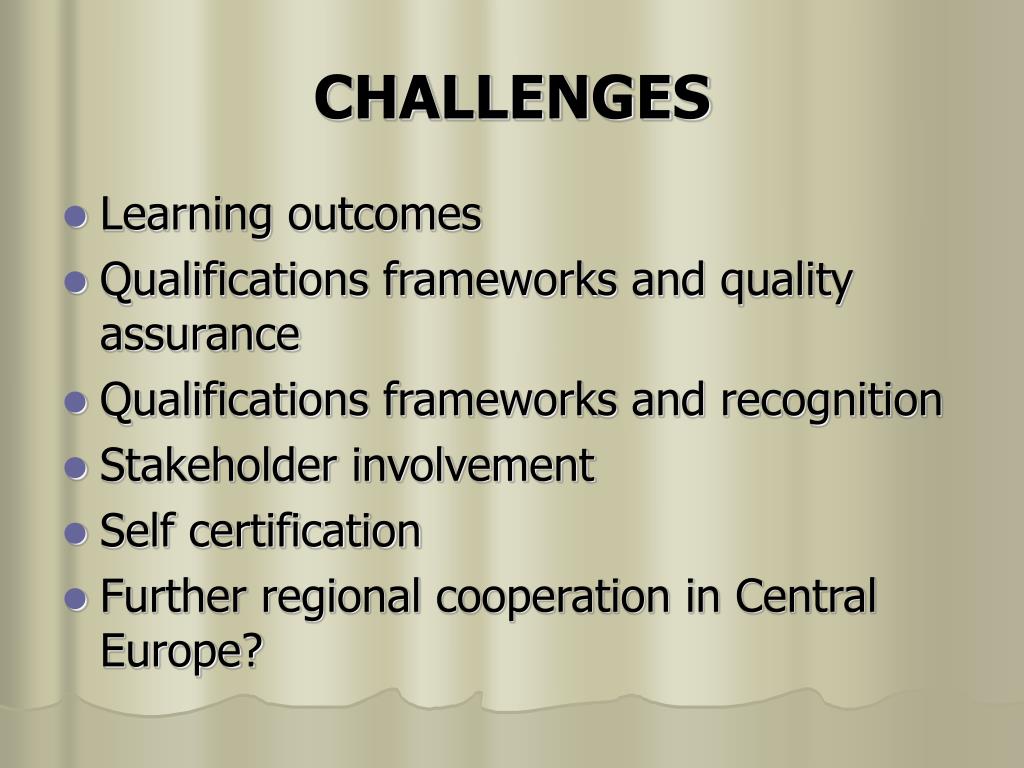 CHALLENGES

- Learning outcomes
- Qualifications frameworks and quality assurance
- Qualifications frameworks and recognition
- Stakeholder involvement
- Self certification
- Further regional cooperation in Central Europe?